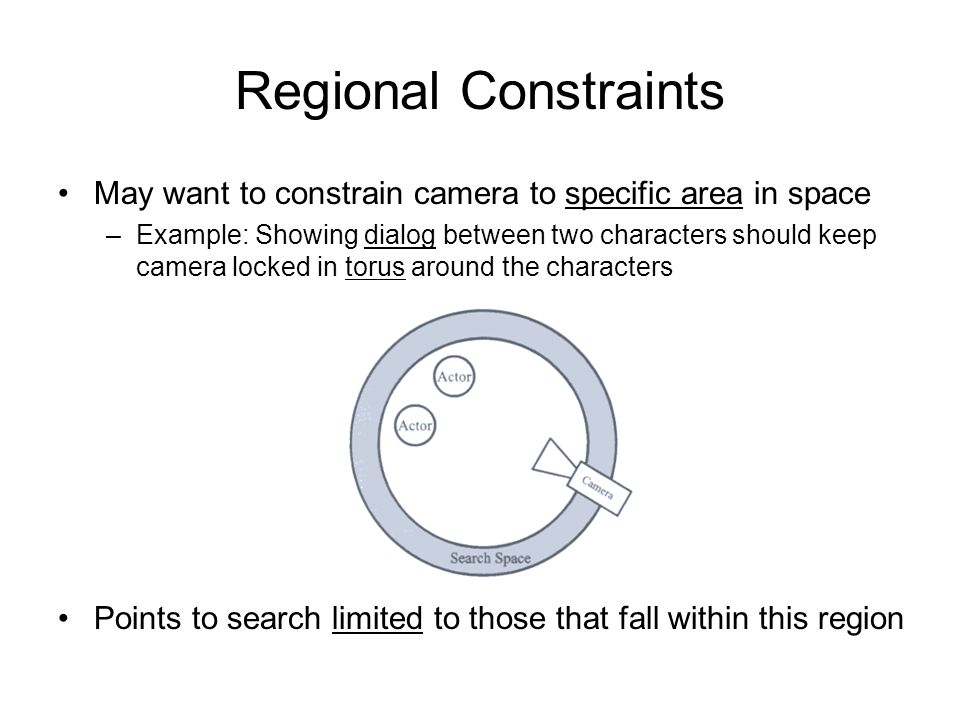 Regional Constraints

• May want to constrain camera to specific area in space

– Example: Showing dialog between two characters should keep camera locked in torus around the characters

Actor

Actor

Camera

Search Space

• Points to search limited to those that fall within this region